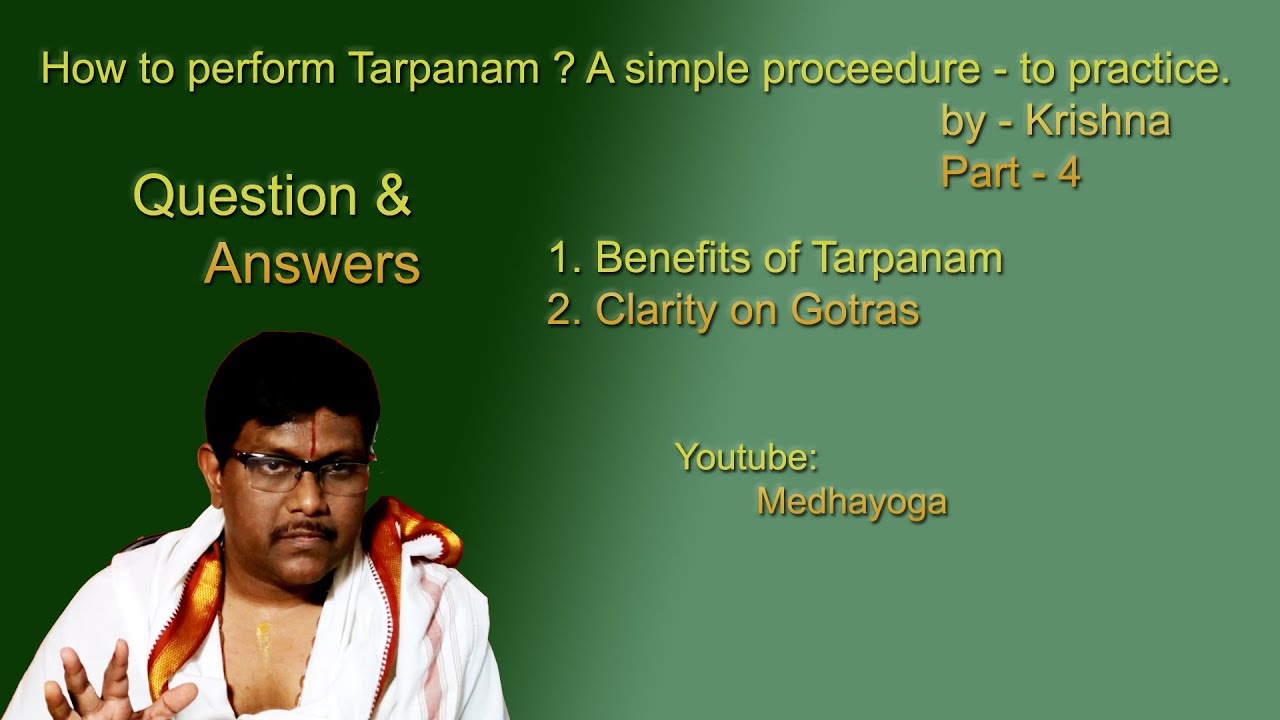 How to perform Tarpanam ? A simple proceedure - to practice.
by - Krishna
Part - 4

Question & Answers

1. Benefits of Tarpanam
2. Clarity on Gotras

Youtube:
Medhayoga